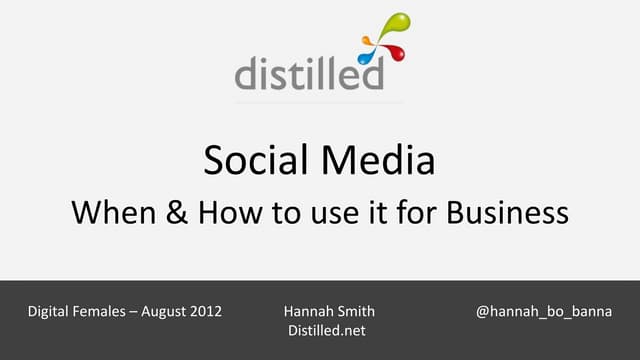 distilled

Social Media

When & How to use it for Business

Digital Females – August 2012

Hannah Smith
Distilled.net

@hannah_bo_banna